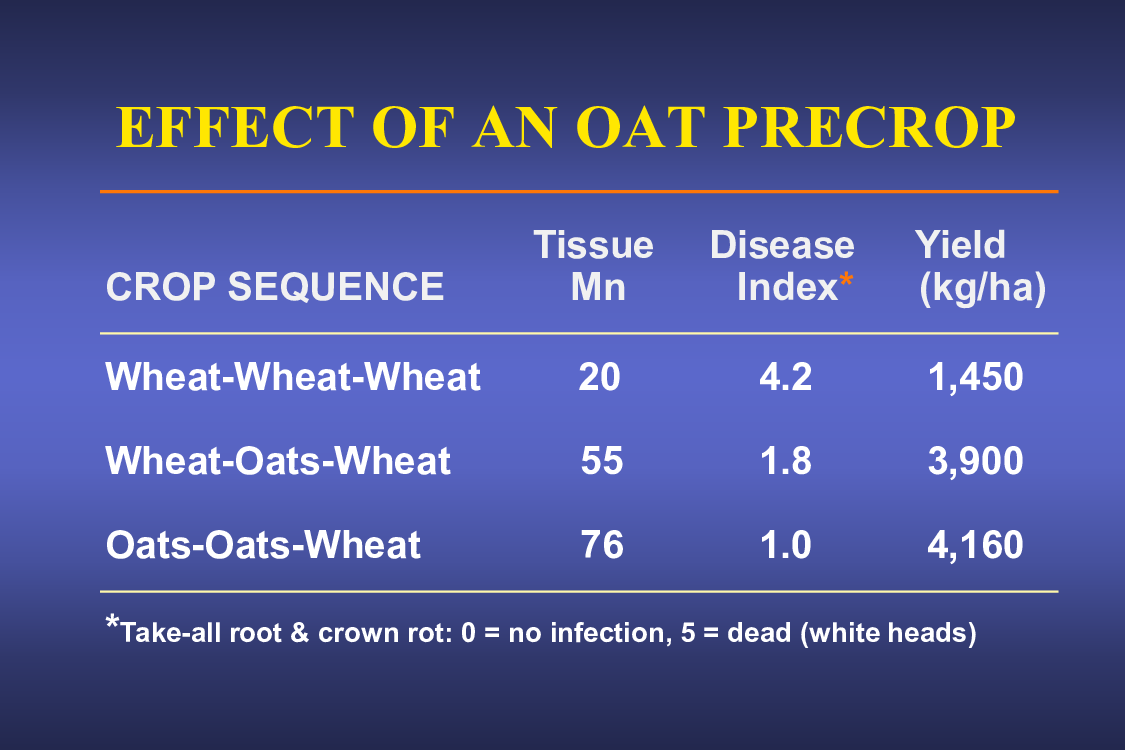 EFFECT OF AN OAT PRECROP

| CROP SEQUENCE | Tissue Mn | Disease Index* | Yield (kg/ha) |
|---|---|---|---|
| Wheat-Wheat-Wheat | 20 | 4.2 | 1,450 |
| Wheat-Oats-Wheat | 55 | 1.8 | 3,900 |
| Oats-Oats-Wheat | 76 | 1.0 | 4,160 |

*Take-all root & crown rot: 0 = no infection, 5 = dead (white heads)